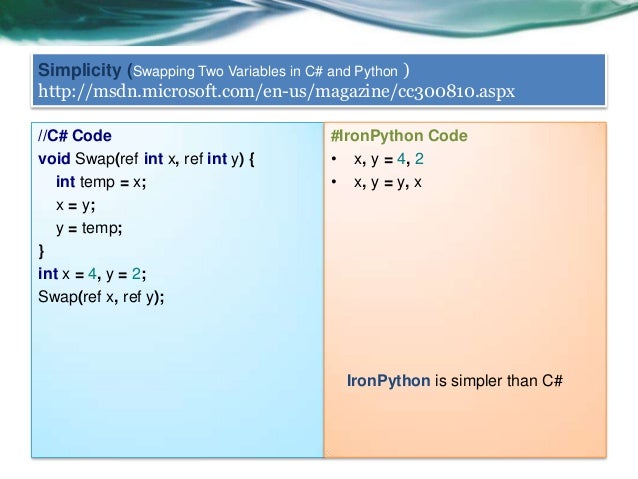 Simplicity (Swapping Two Variables in C# and Python )
http://msdn.microsoft.com/en-us/magazine/cc300810.aspx

//C# Code
void Swap(ref int x, ref int y) {
int temp = x;
x = y;
y = temp;
}
int x = 4, y = 2;
Swap(ref x, ref y);

#IronPython Code
• x, y = 4, 2
• x, y = y, x

IronPython is simpler than C#